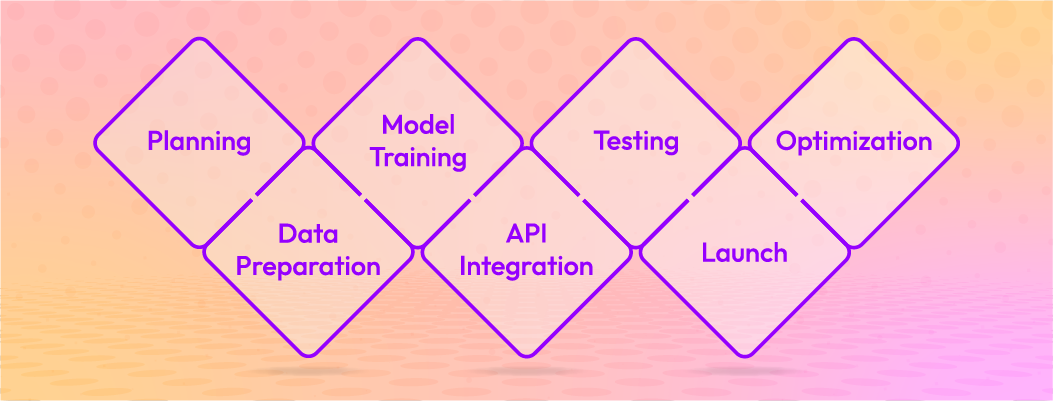 Planning

Data Preparation

Model Training

API Integration

Testing

Launch

Optimization